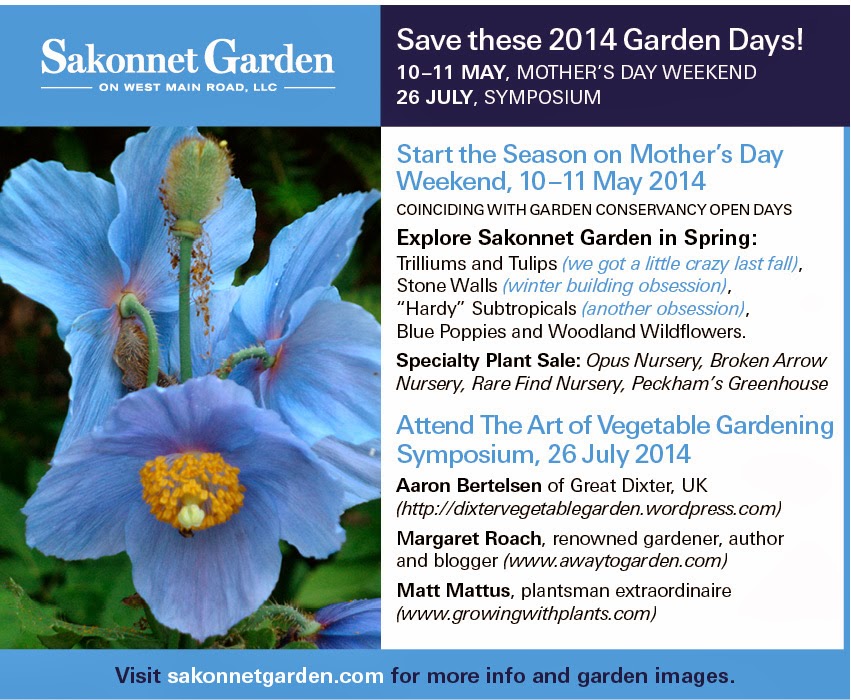 Sakonnet Garden
ON WEST MAIN ROAD, LLC

Save these 2014 Garden Days!
10–11 MAY, MOTHER'S DAY WEEKEND
26 JULY, SYMPOSIUM

Start the Season on Mother's Day Weekend, 10–11 May 2014
COINCIDING WITH GARDEN CONSERVANCY OPEN DAYS

Explore Sakonnet Garden in Spring:
Trilliums and Tulips (we got a little crazy last fall), Stone Walls (winter building obsession), "Hardy" Subtropicals (another obsession), Blue Poppies and Woodland Wildflowers.

Specialty Plant Sale: Opus Nursery, Broken Arrow Nursery, Rare Find Nursery, Peckham's Greenhouse

Attend The Art of Vegetable Gardening Symposium, 26 July 2014

Aaron Bertelsen of Great Dixter, UK (http://dixtervegetablegarden.wordpress.com)

Margaret Roach, renowned gardener, author and blogger (www.awaytogarden.com)

Matt Mattus, plantsman extraordinaire (www.growingwithplants.com)

Visit sakonnetgarden.com for more info and garden images.